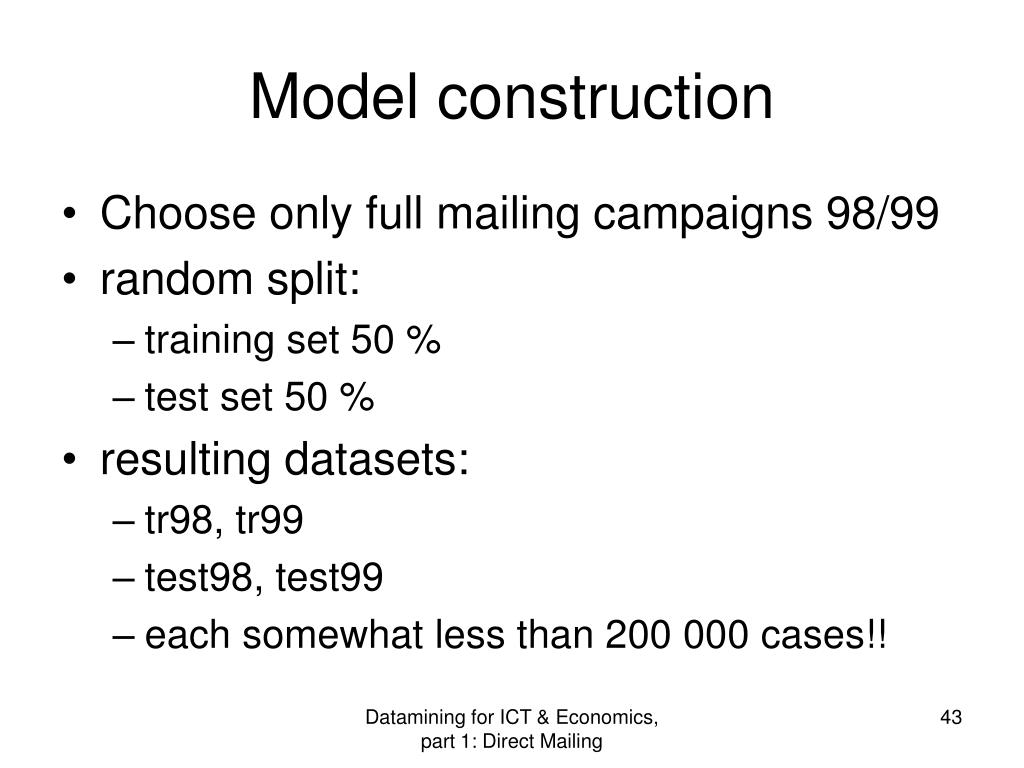 Model construction

• Choose only full mailing campaigns 98/99
• random split:
– training set 50 %
– test set 50 %
• resulting datasets:
– tr98, tr99
– test98, test99
– each somewhat less than 200 000 cases!!

Datamining for ICT & Economics, part 1: Direct Mailing

43